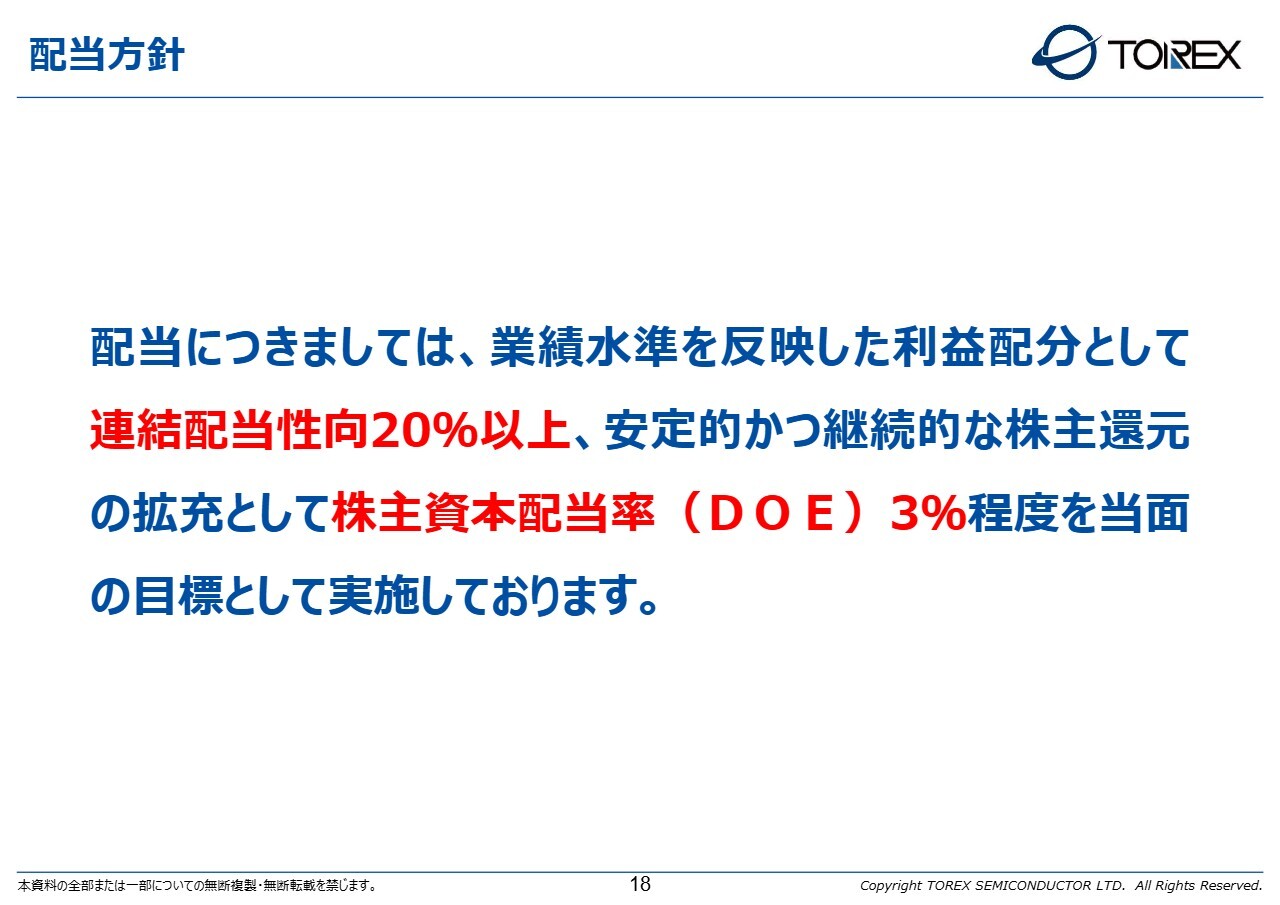 配当方針

TOREX

配当につきましては、業績水準を反映した利益配分として連結配当性向20%以上、安定的かつ継続的な株主還元の拡充として株主資本配当率（ＤＯＥ）3%程度を当面の目標として実施しております。

本資料の全部または一部についての無断複製・無断転載を禁じます。

18

Copyright TOREX SEMICONDUCTOR LTD. All Rights Reserved.